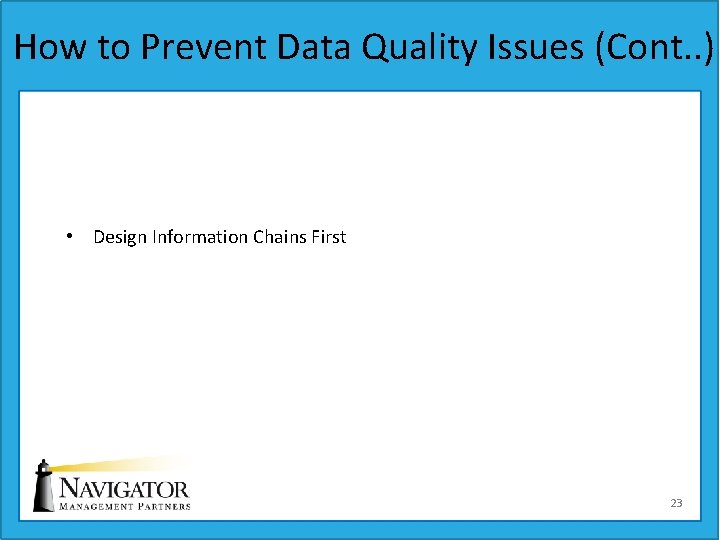 How to Prevent Data Quality Issues (Cont..)

• Design Information Chains First

NAVIGATOR
MANAGEMENT PARTNERS

23